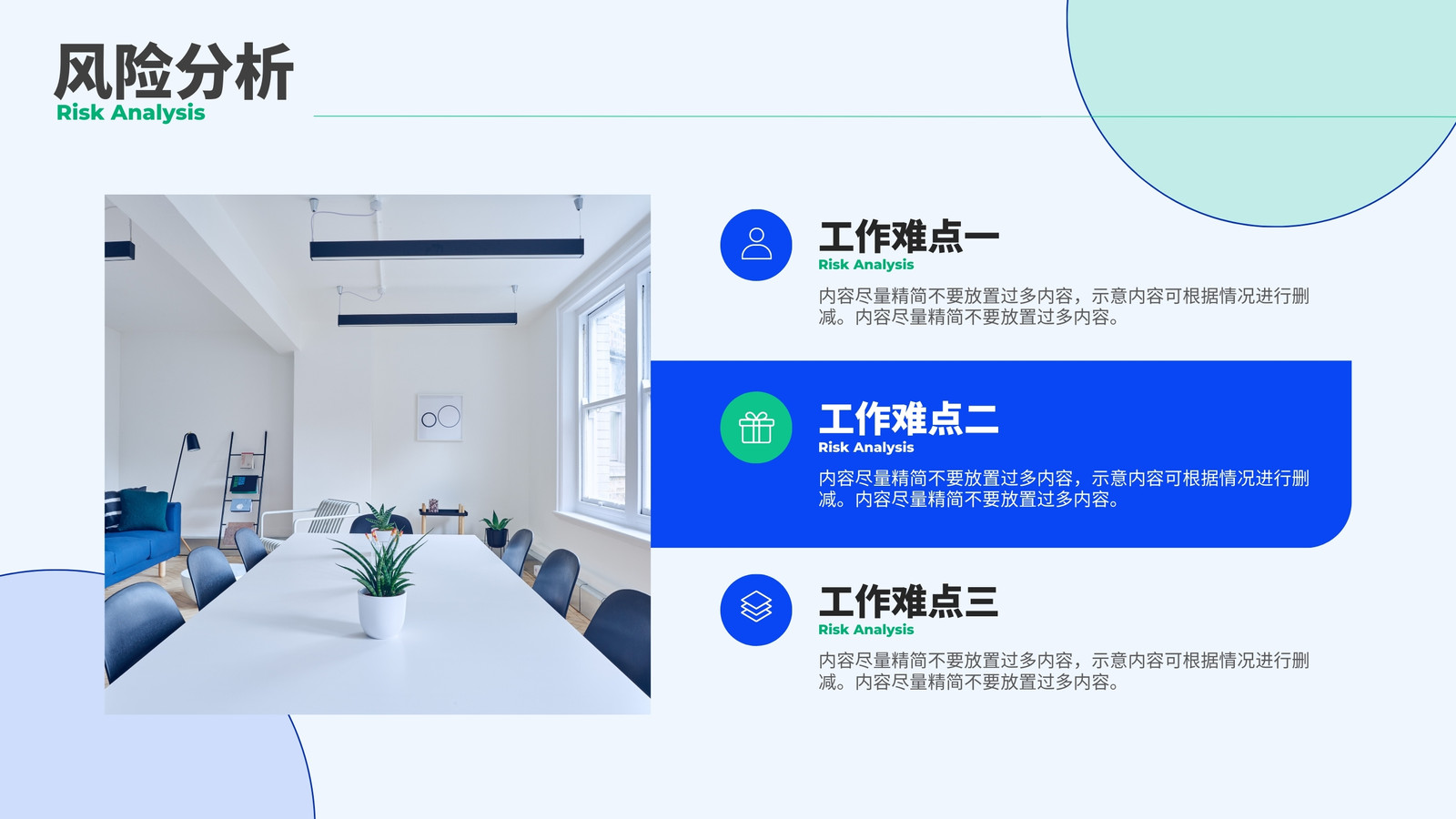 风险分析
Risk Analysis

工作难点一
Risk Analysis
内容尽量精简不要放置过多内容，示意内容可根据情况进行删减。内容尽量精简不要放置过多内容。

工作难点二
Risk Analysis
内容尽量精简不要放置过多内容，示意内容可根据情况进行删减。内容尽量精简不要放置过多内容。

工作难点三
Risk Analysis
内容尽量精简不要放置过多内容，示意内容可根据情况进行删减。内容尽量精简不要放置过多内容。